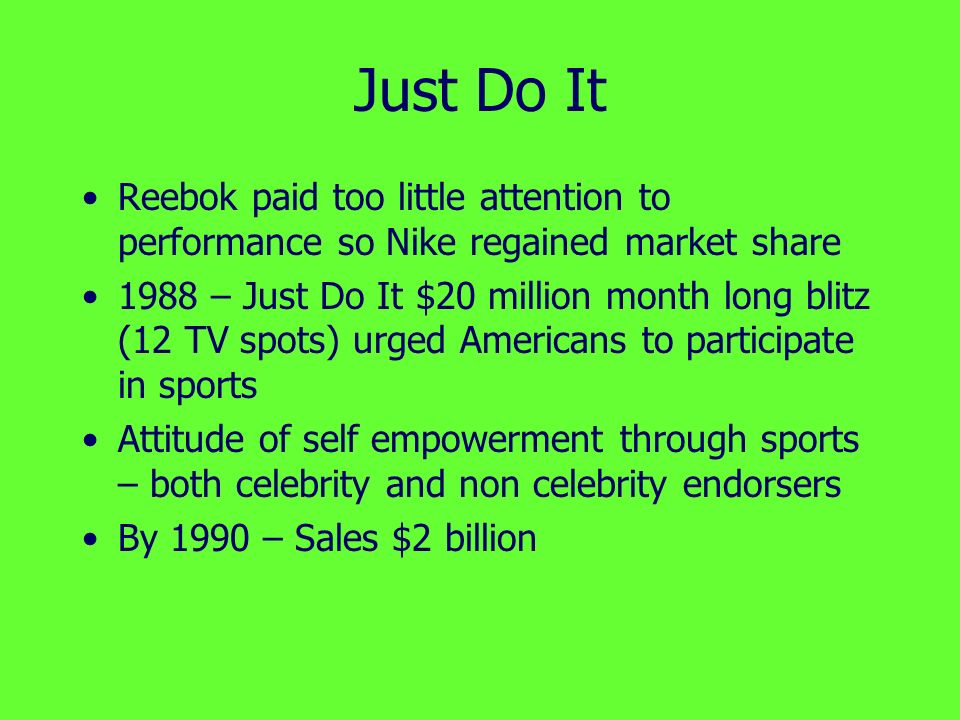 Just Do It

• Reebok paid too little attention to performance so Nike regained market share
• 1988 – Just Do It \$20 million month long blitz (12 TV spots) urged Americans to participate in sports
• Attitude of self empowerment through sports – both celebrity and non celebrity endorsers
• By 1990 – Sales \$2 billion